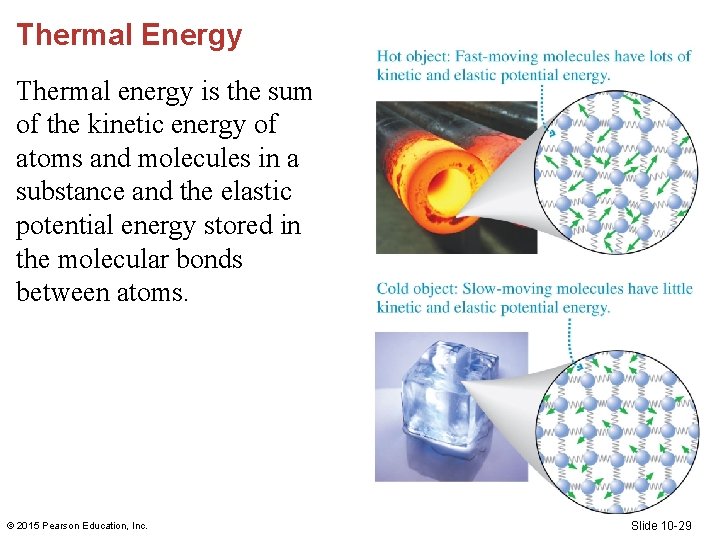 Thermal Energy

Thermal energy is the sum of the kinetic energy of atoms and molecules in a substance and the elastic potential energy stored in the molecular bonds between atoms.

Hot object: Fast-moving molecules have lots of kinetic and elastic potential energy.

Cold object: Slow-moving molecules have little kinetic and elastic potential energy.

© 2015 Pearson Education, Inc.

Slide 10-29